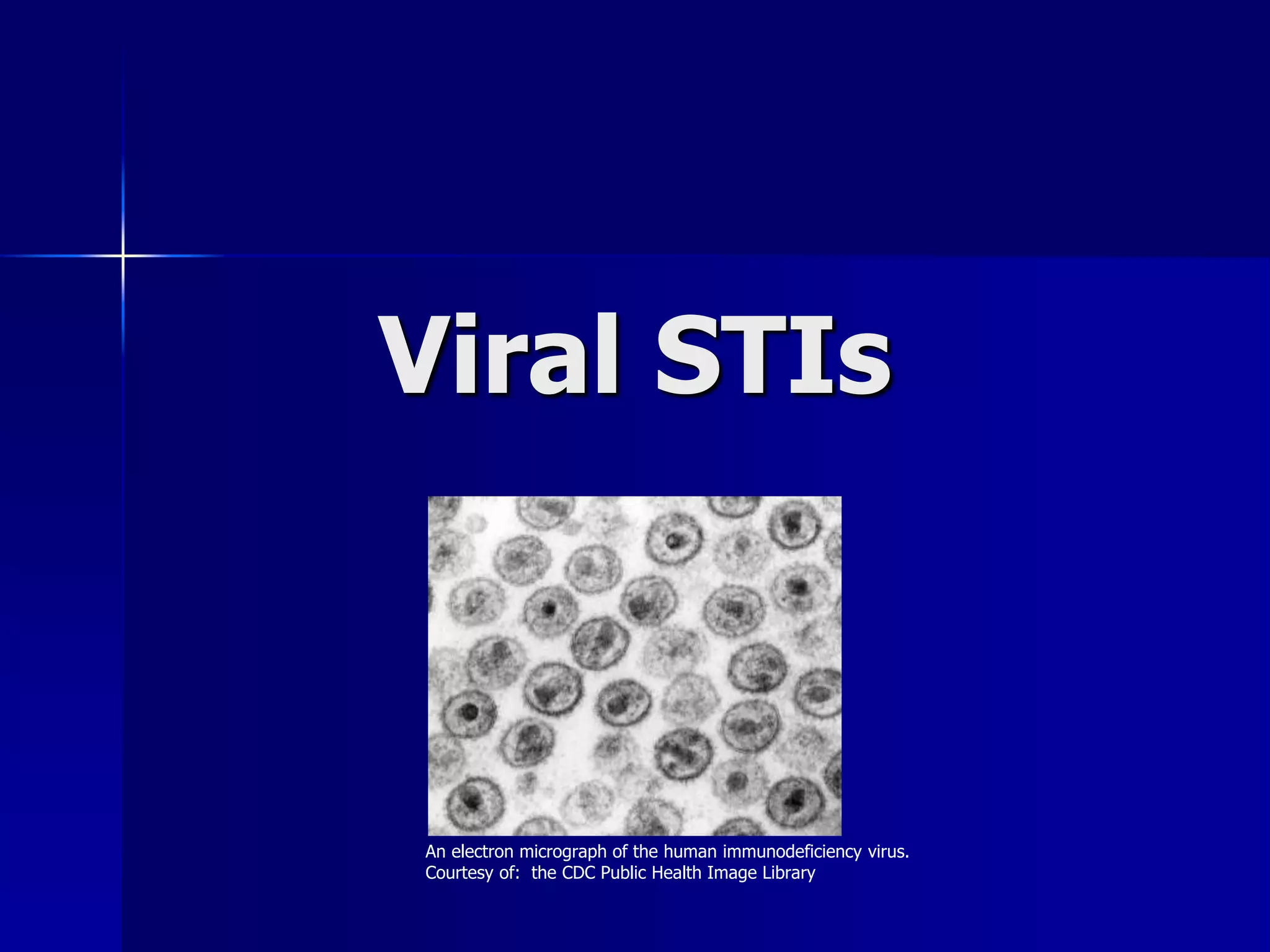 Viral STIs

An electron micrograph of the human immunodeficiency virus.
Courtesy of: the CDC Public Health Image Library